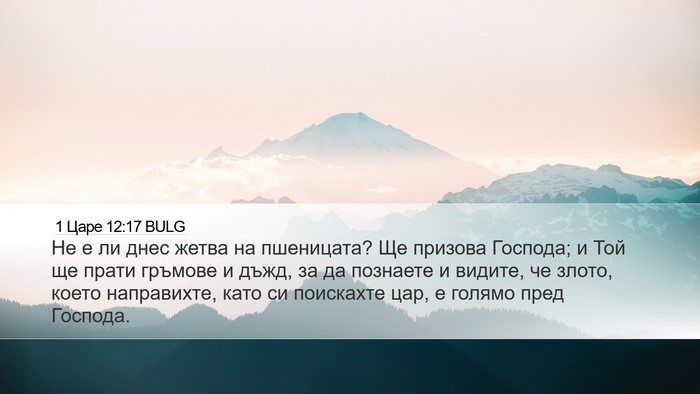 1 Царе 12:17 BULG
Не е ли днес жетва на пшеницата? Ще призова Господа; и Той ще прати гръмове и дъжд, за да познаете и видите, че злото, което направихте, като си поискахте цар, е голямо пред Господа.